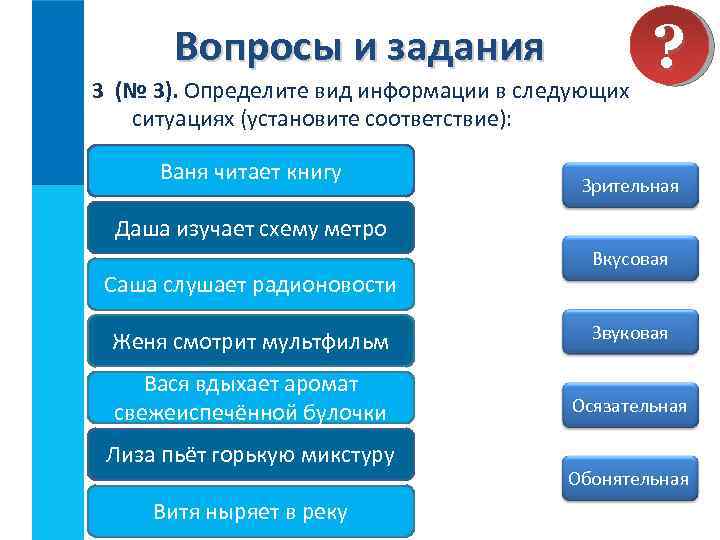 Вопросы и задания

?

3 (№ 3). Определите вид информации в следующих ситуациях (установите соответствие):

Ваня читает книгу

Даша изучает схему метро

Саша слушает радионовости

Женя смотрит мультфильм

Вася вдыхает аромат свежеиспечённой булочки

Лиза пьёт горькую микстуру

Витя ныряет в реку

Зрительная

Вкусовая

Звуковая

Осязательная

Обонятельная